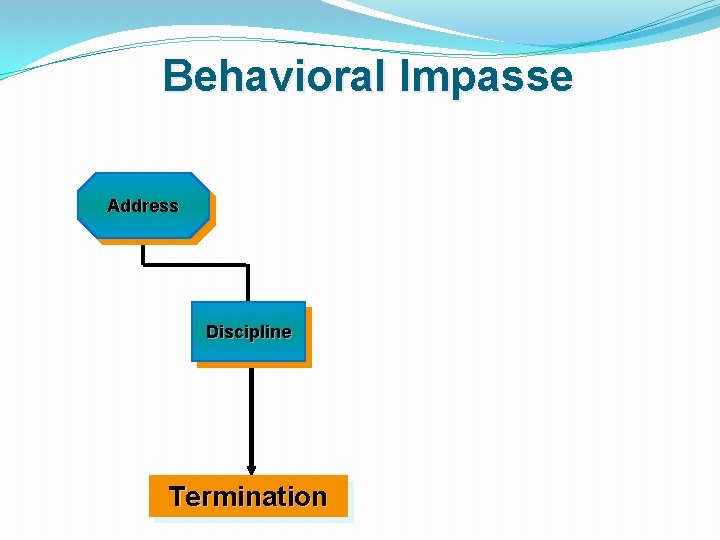 Behavioral Impasse

Address

Discipline

Termination